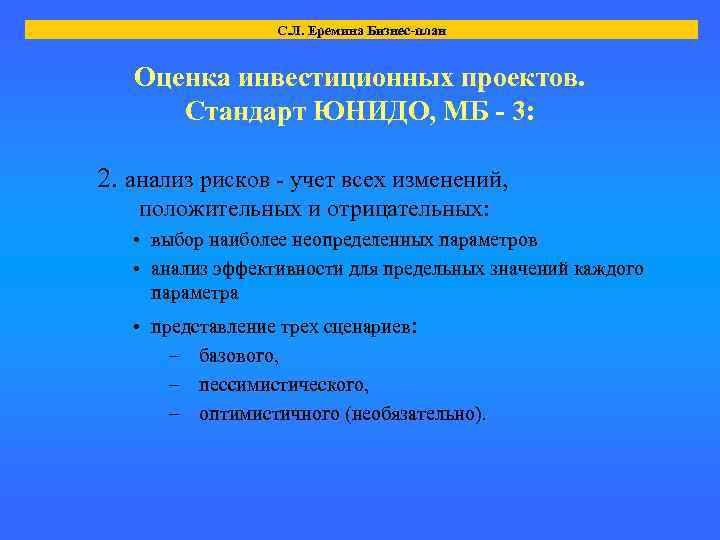 С.Л. Еремина Бизнес-план

Оценка инвестиционных проектов. Стандарт ЮНИДО, МБ - 3:

2. анализ рисков - учет всех изменений, положительных и отрицательных:

• выбор наиболее неопределенных параметров
• анализ эффективности для предельных значений каждого параметра
• представление трех сценариев:
– базового,
– пессимистического,
– оптимистичного (необязательно).